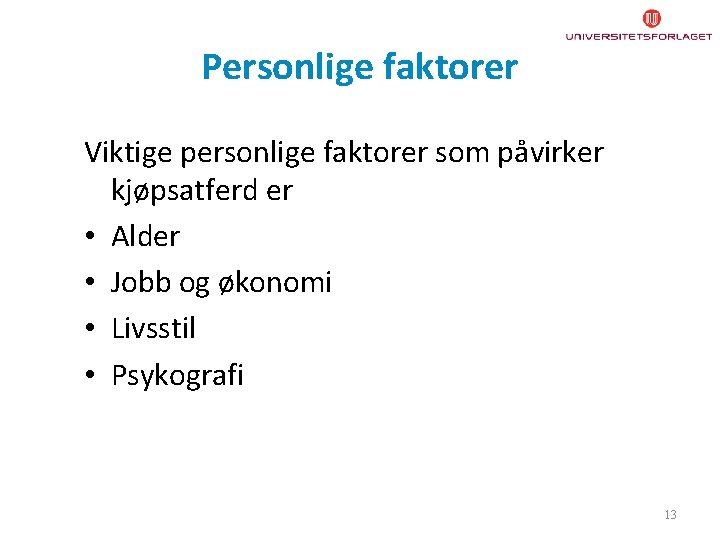 UNIVERSITETSFORLAGET

Personlige faktorer

Viktige personlige faktorer som påvirker kjøpsatferd er
• Alder
• Jobb og økonomi
• Livsstil
• Psykografi

13